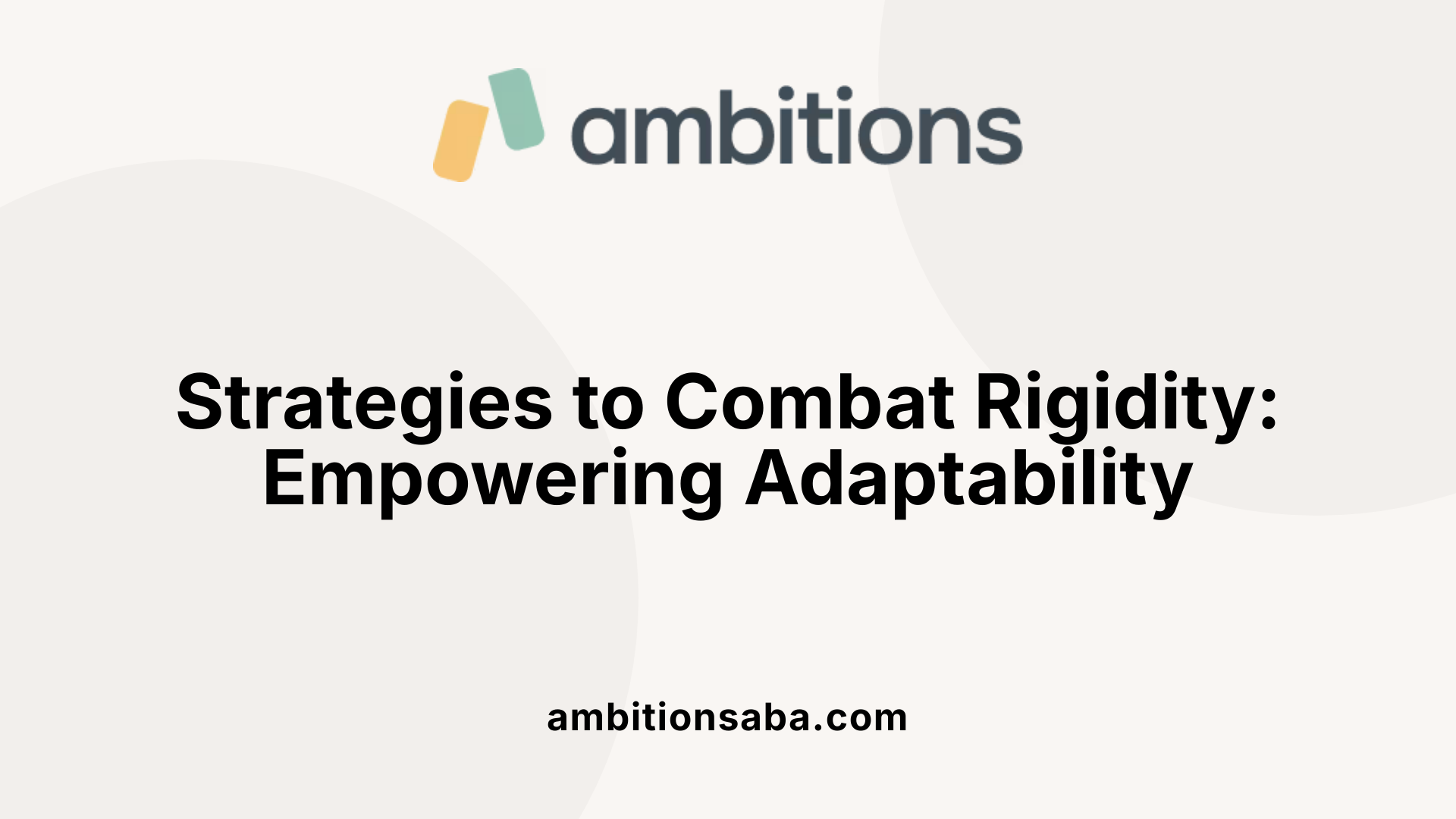 ambitions

Strategies to Combat Rigidity: Empowering Adaptability

ambitionsaba.com